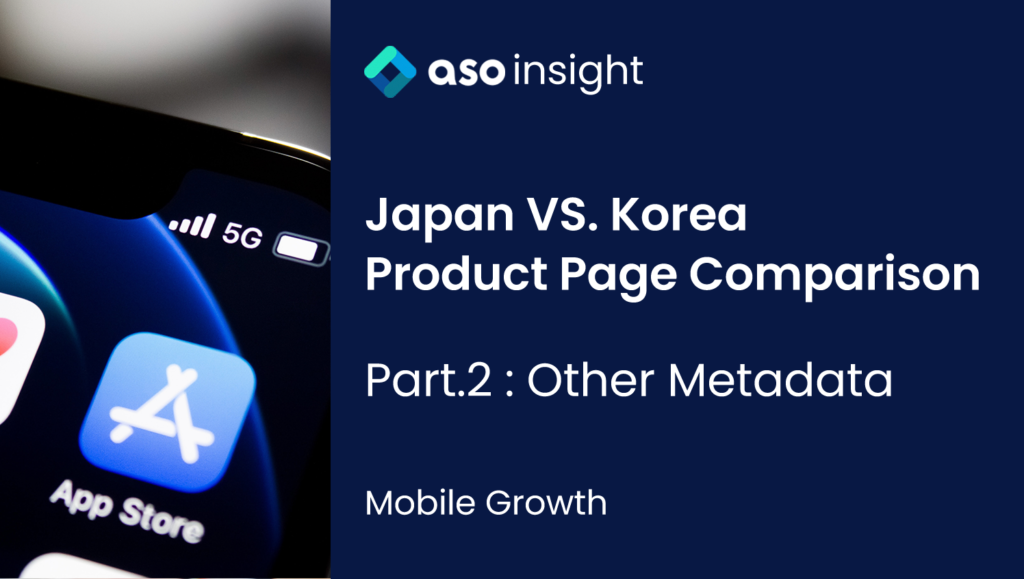 5G

App Store

aso insight

Japan VS. Korea Product Page Comparison

Part.2 : Other Metadata

Mobile Growth